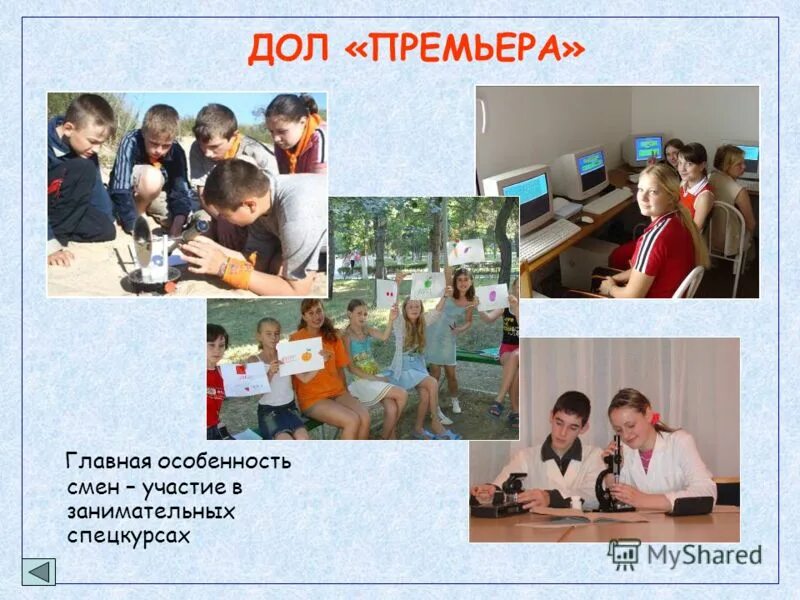 ДОЛ «ПРЕМЬЕРА»

Главная особенность смен – участие в занимательных спецкурсах

MyShared